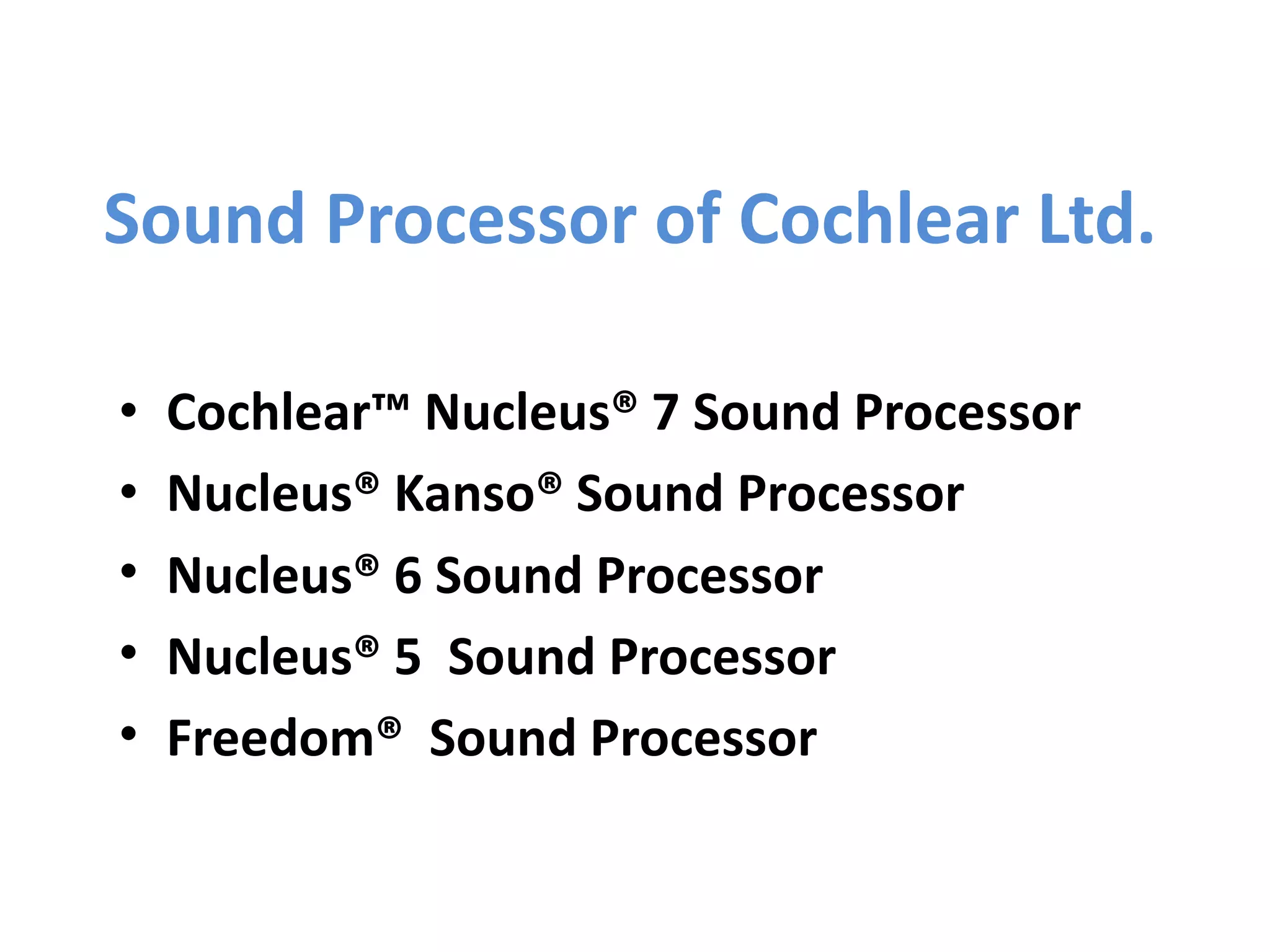 Sound Processor of Cochlear Ltd.

• Cochlear™ Nucleus® 7 Sound Processor
• Nucleus® Kanso® Sound Processor
• Nucleus® 6 Sound Processor
• Nucleus® 5 Sound Processor
• Freedom® Sound Processor